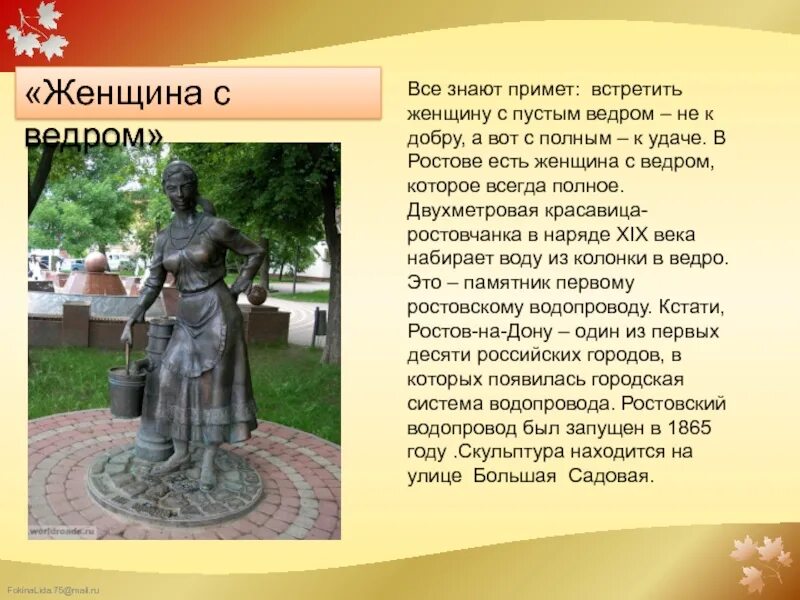 «Женщина с ведром»

Все знают примет: встретить женщину с пустым ведром – не к добру, а вот с полным – к удаче. В Ростове есть женщина с ведром, которое всегда полное. Двухметровая красавица-ростовчанка в наряде XIX века набирает воду из колонки в ведро. Это – памятник первому ростовскому водопроводу. Кстати, Ростов-на-Дону – один из первых десяти российских городов, в которых появилась городская система водопровода. Ростовский водопровод был запущен в 1865 году .Скульптура находится на улице Большая Садовая.

worldroads.ru

FokinaLida.75@mail.ru